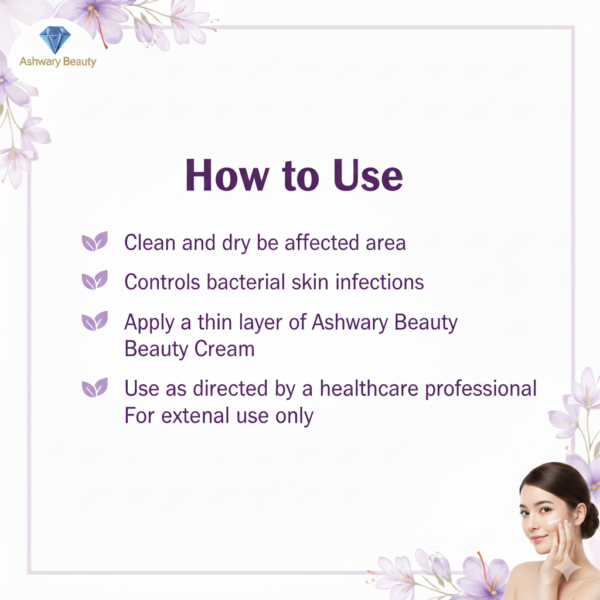 Ashwary Beauty

How to Use

Clean and dry be affected area

Controls bacterial skin infections

Apply a thin layer of Ashwary Beauty Beauty Cream

Use as directed by a healthcare professional
For extenal use only